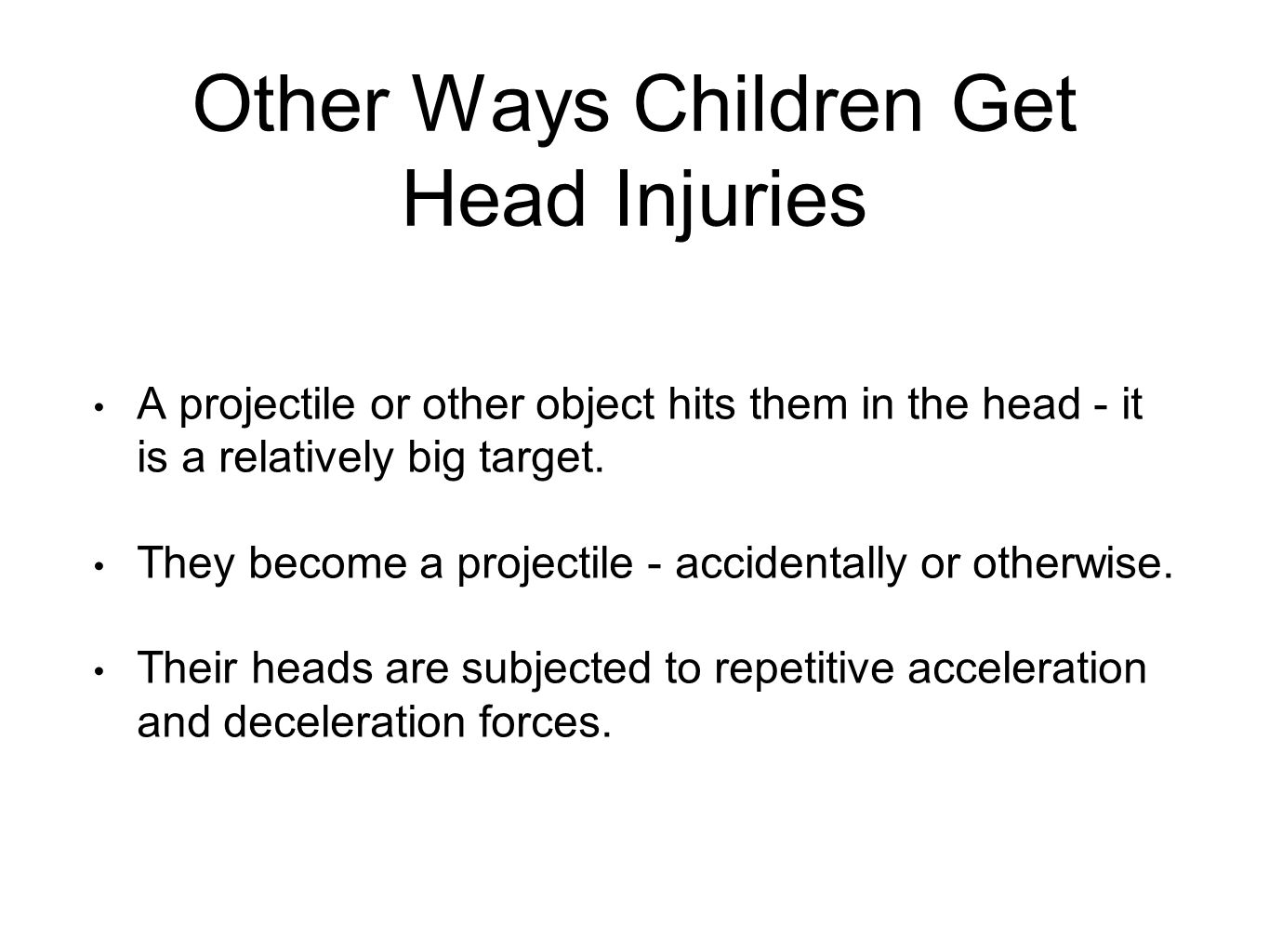 Other Ways Children Get Head Injuries

• A projectile or other object hits them in the head - it is a relatively big target.

• They become a projectile - accidentally or otherwise.

• Their heads are subjected to repetitive acceleration and deceleration forces.